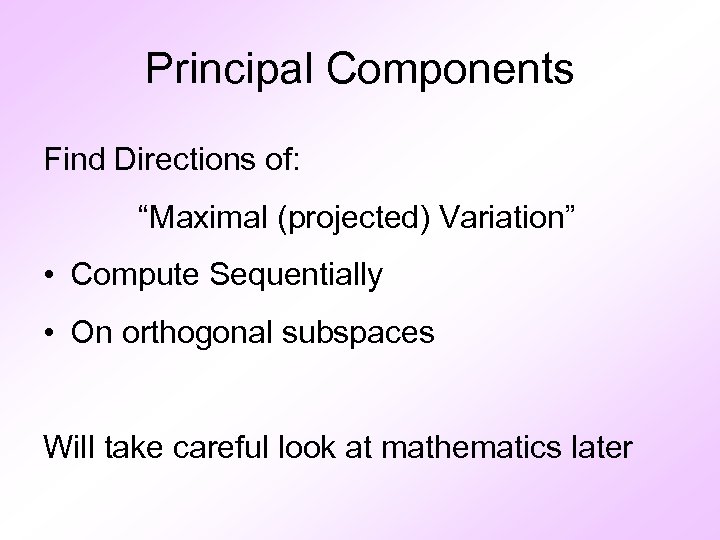 Principal Components

Find Directions of:

“Maximal (projected) Variation”

• Compute Sequentially

• On orthogonal subspaces

Will take careful look at mathematics later